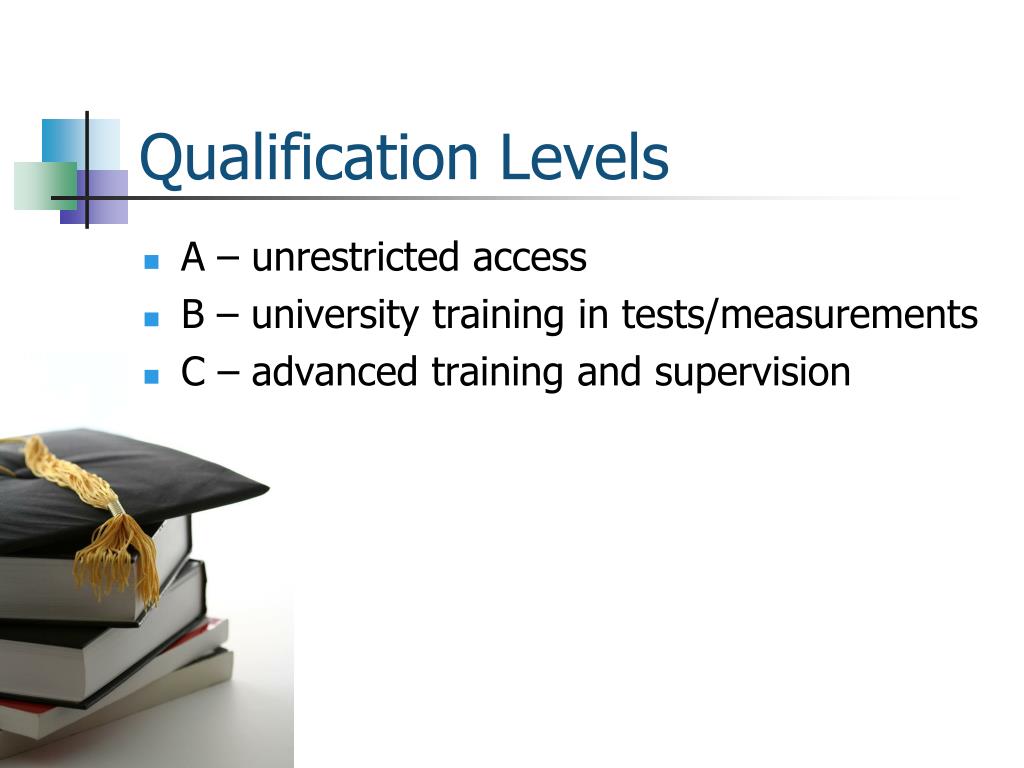 Qualification Levels

- A – unrestricted access
- B – university training in tests/measurements
- C – advanced training and supervision